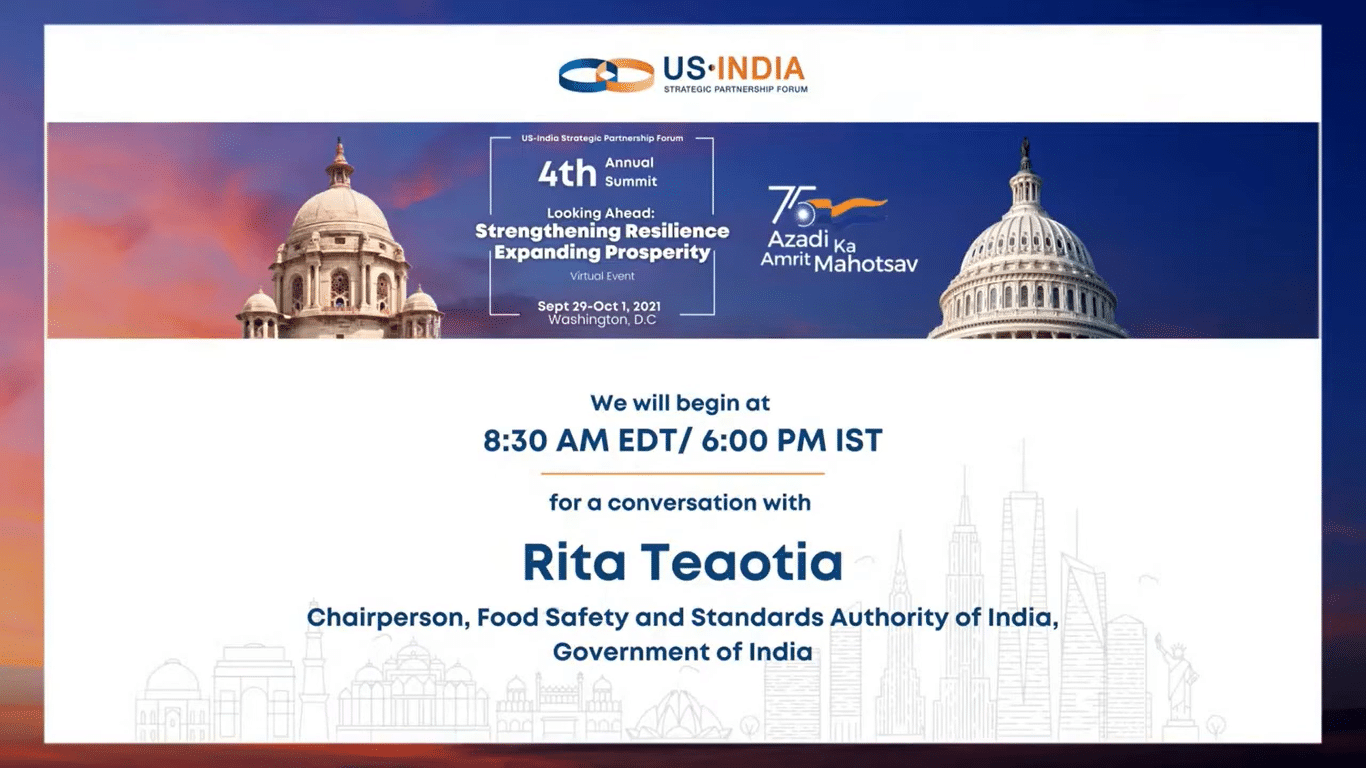 US·INDIA
STRATEGIC PARTNERSHIP FORUM

US-India Strategic Partnership Forum
4th Annual Summit
Looking Ahead:
Strengthening Resilience
Expanding Prosperity
Virtual Event
Sept 29-Oct 1, 2021
Washington, D.C

75
Azadi Ka
Amrit Mahotsav

We will begin at
8:30 AM EDT/ 6:00 PM IST

for a conversation with

Rita Teaotia

Chairperson, Food Safety and Standards Authority of India, Government of India